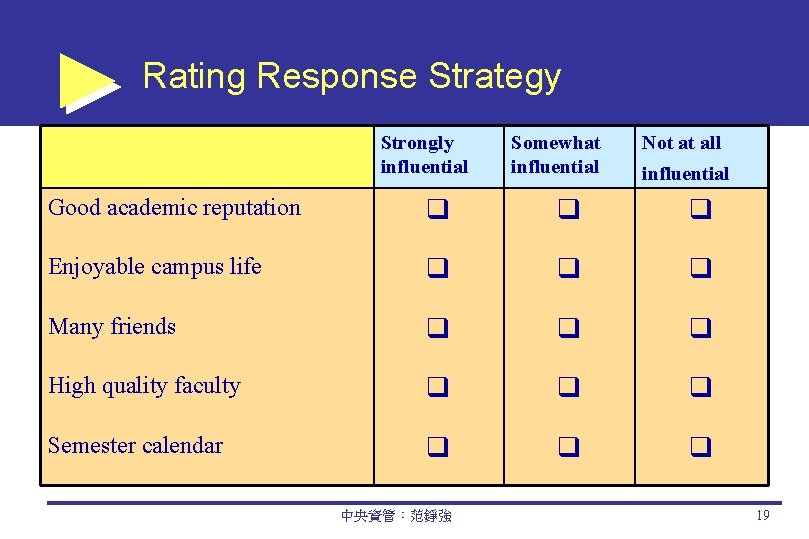 Rating Response Strategy

| | Strongly influential | Somewhat influential | Not at all influential |
|---|---|---|---|
| Good academic reputation | ❑ | ❑ | ❑ |
| Enjoyable campus life | ❑ | ❑ | ❑ |
| Many friends | ❑ | ❑ | ❑ |
| High quality faculty | ❑ | ❑ | ❑ |
| Semester calendar | ❑ | ❑ | ❑ |

中央資管：范錚強

19